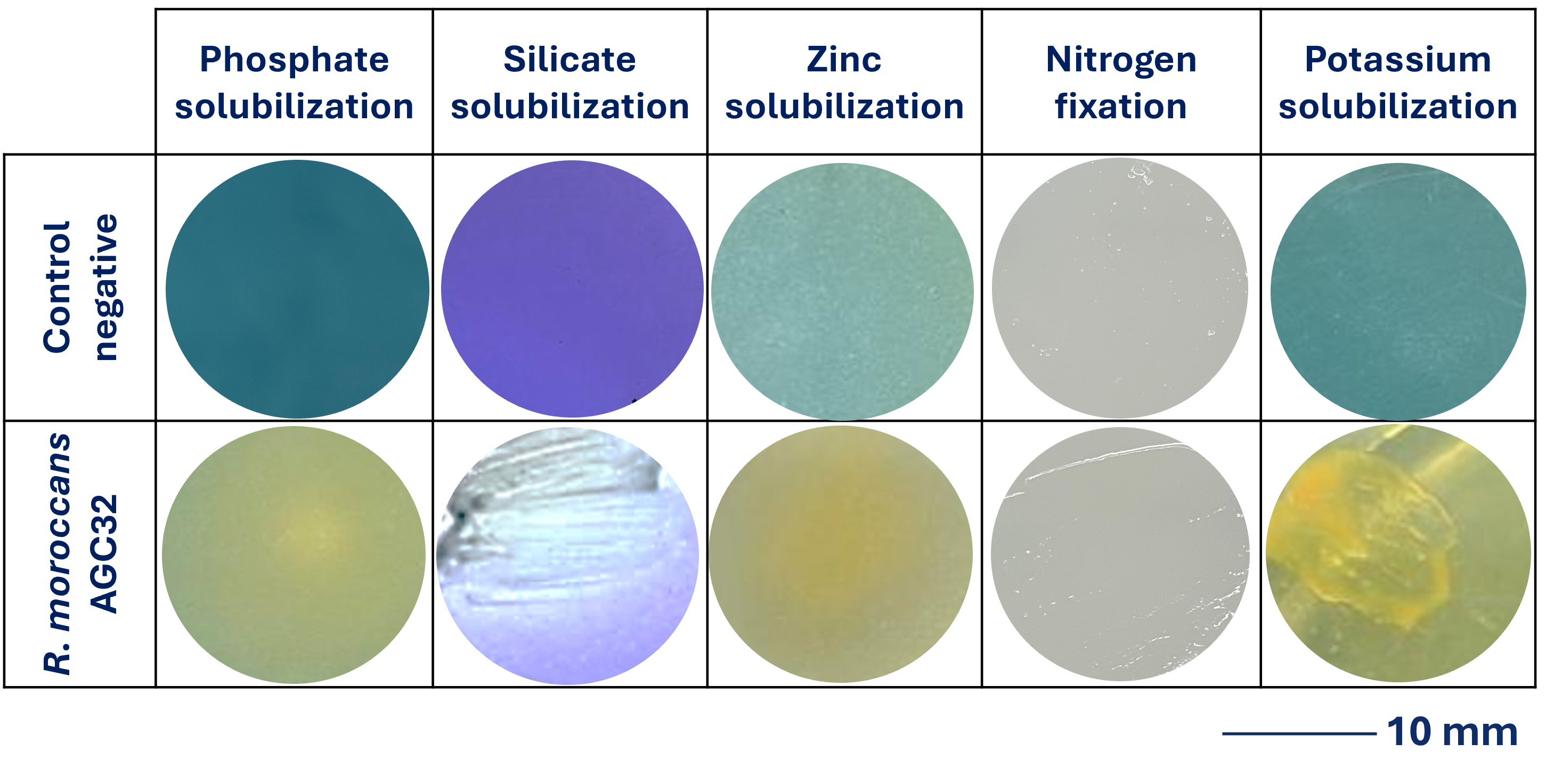 | | Phosphate solubilization | Silicate solubilization | Zinc solubilization | Nitrogen fixation | Potassium solubilization |
|---|---|---|---|---|---|
| Control negative | | | | | |
| R. moroccans AGC32 | | | | | |

10 mm